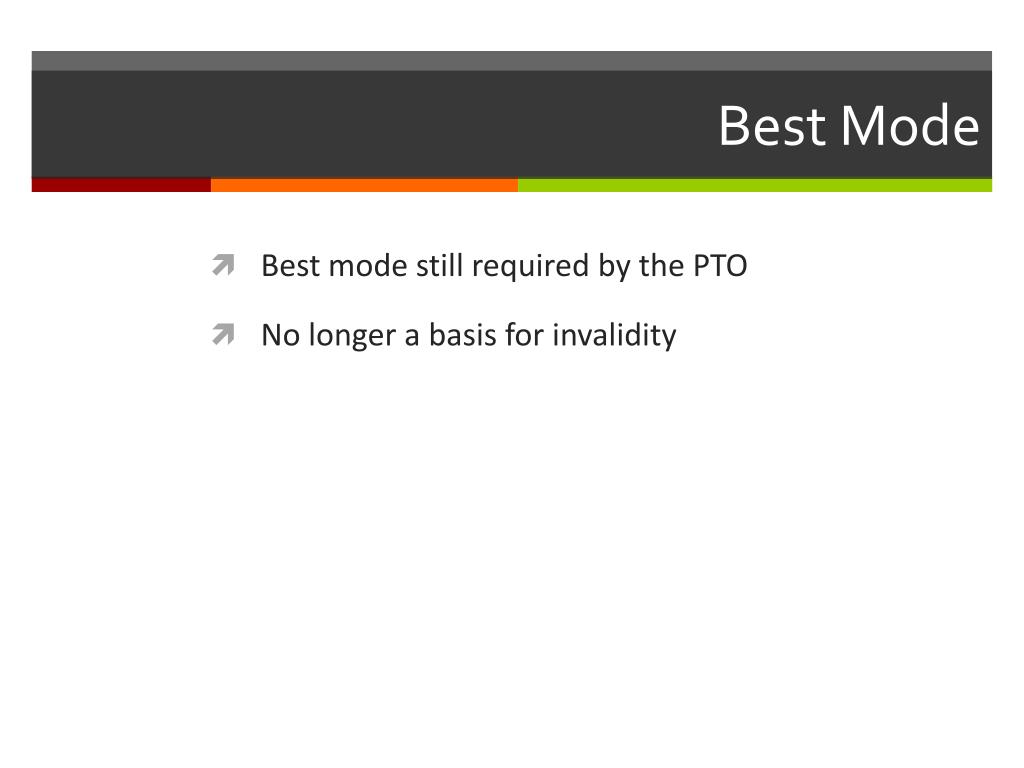 Best Mode

Best mode still required by the PTO

No longer a basis for invalidity